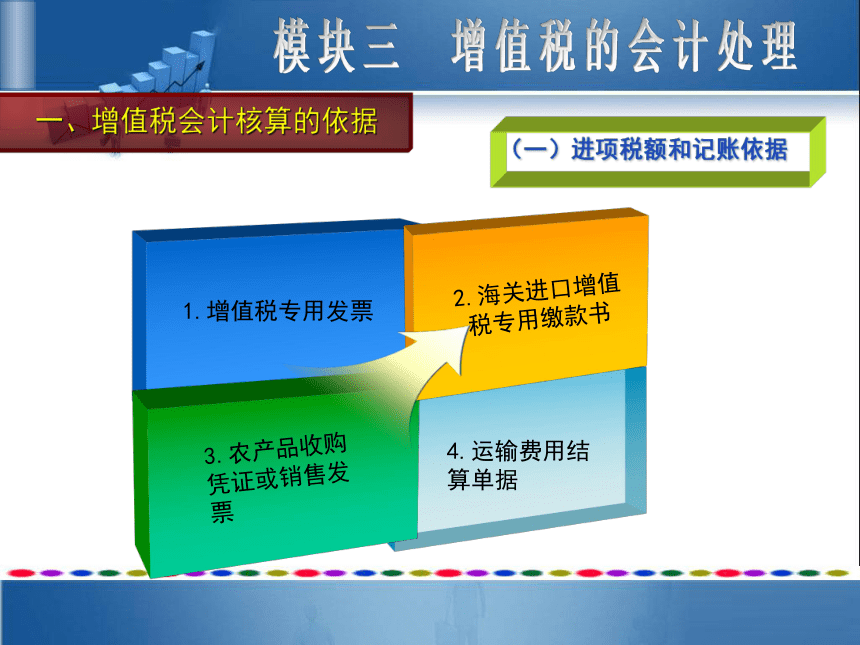 模块三　增值税的会计处理

一、增值税会计核算的依据

（一）进项税额和记账依据

1. 增值税专用发票

2. 海关进口增值税专用缴款书

3. 农产品收购凭证或销售发票

4. 运输费用结算单据